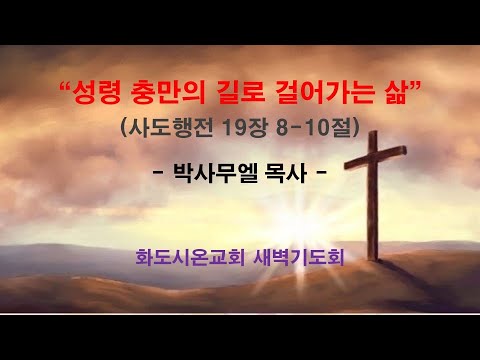 “성령 충만의 길로 걸어가는 삶”
(사도행전 19장 8-10절)

- 박사무엘 목사 -

화도시온교회 새벽기도회